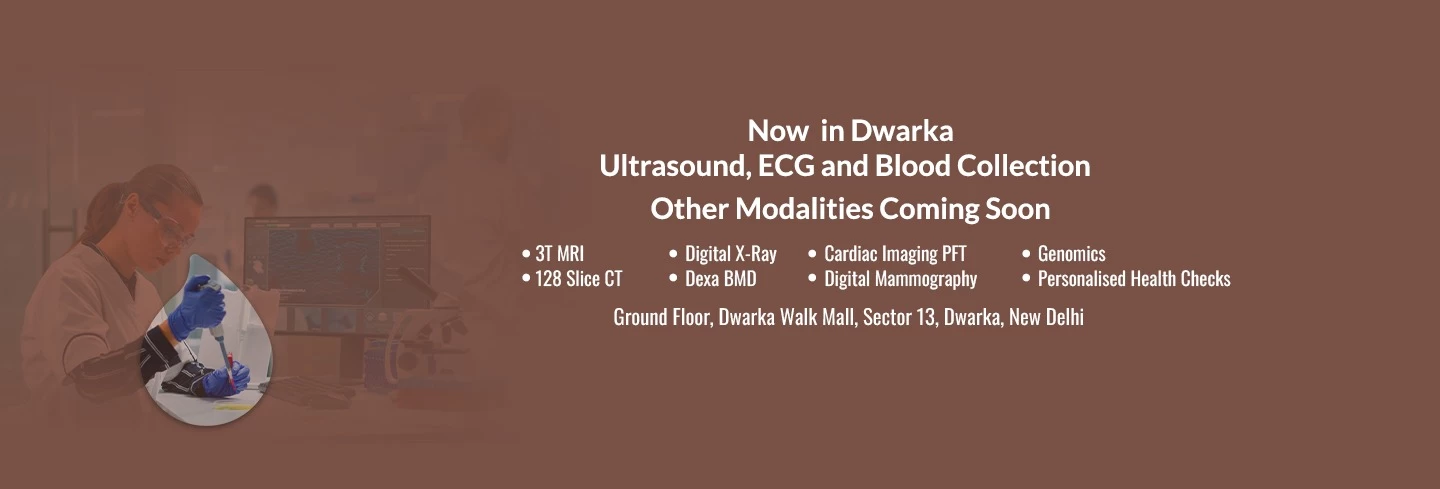 Now in Dwarka
Ultrasound, ECG and Blood Collection
Other Modalities Coming Soon

• 3T MRI
• 128 Slice CT

• Digital X-Ray
• Dexa BMD

• Cardiac Imaging PFT
• Digital Mammography

• Genomics
• Personalised Health Checks

Ground Floor, Dwarka Walk Mall, Sector 13, Dwarka, New Delhi